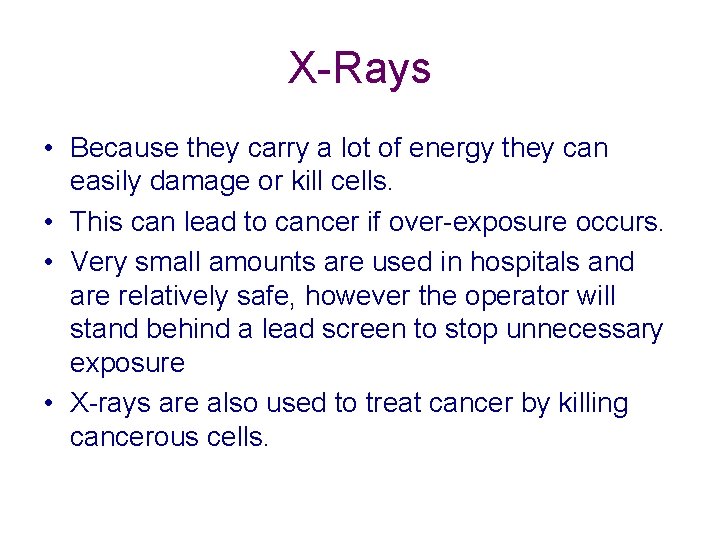 X-Rays

• Because they carry a lot of energy they can easily damage or kill cells.

• This can lead to cancer if over-exposure occurs.

• Very small amounts are used in hospitals and are relatively safe, however the operator will stand behind a lead screen to stop unnecessary exposure

• X-rays are also used to treat cancer by killing cancerous cells.